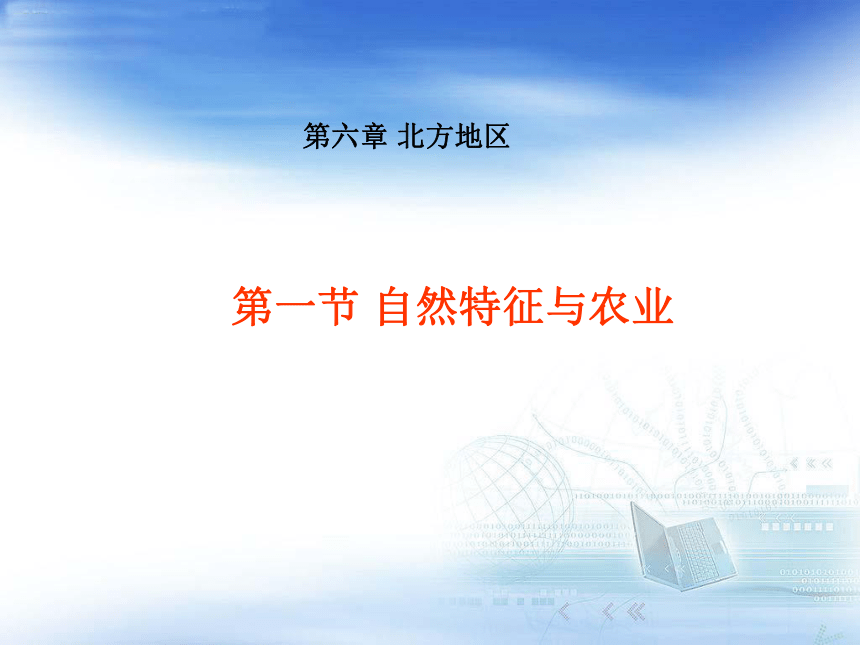 第六章 北方地区

第一节 自然特征与农业